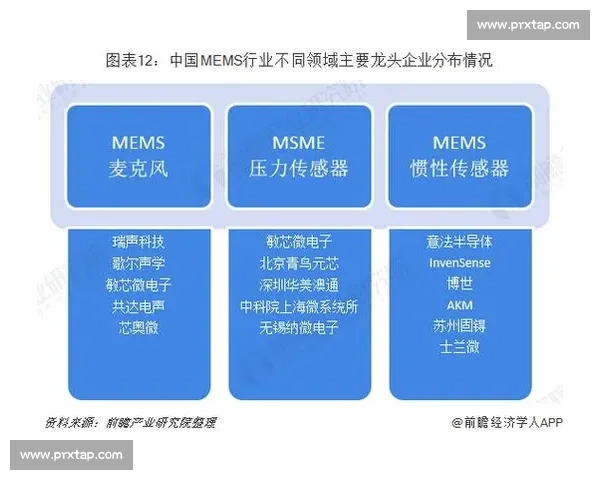 www.prxtap.com

图表12：中国MEMS行业不同领域主要龙头企业分布情况

MEMS
麦克风

瑞声科技
歌尔声学
敏芯微电子
共达电声
芯奥微

MSME
压力传感器

敏芯微电子
北京青鸟元芯
深圳华美澳通
中科院上海微系统所
无锡纳微电子

MEMS
惯性传感器

意法半导体
InvenSense
博世
AKM
苏州固锝
士兰微

资料来源：前瞻产业研究院整理

@前瞻经济学人APP

www.prxtap.com